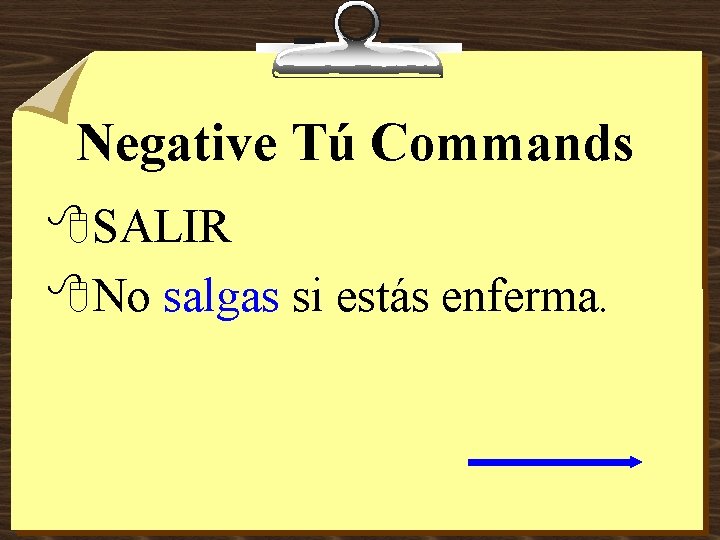 Negative Tú Commands

SALIR

No salgas si estás enferma.